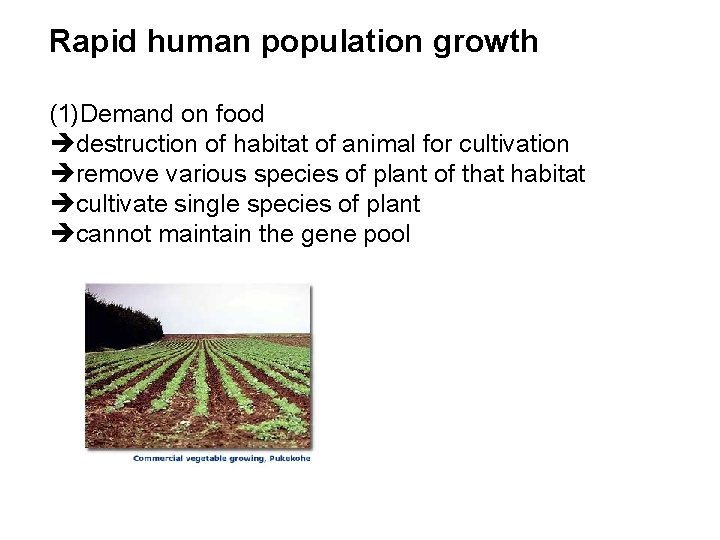 Rapid human population growth

(1)Demand on food
➔destruction of habitat of animal for cultivation
➔remove various species of plant of that habitat
➔cultivate single species of plant
➔cannot maintain the gene pool

Commercial vegetable growing, Pukekohe